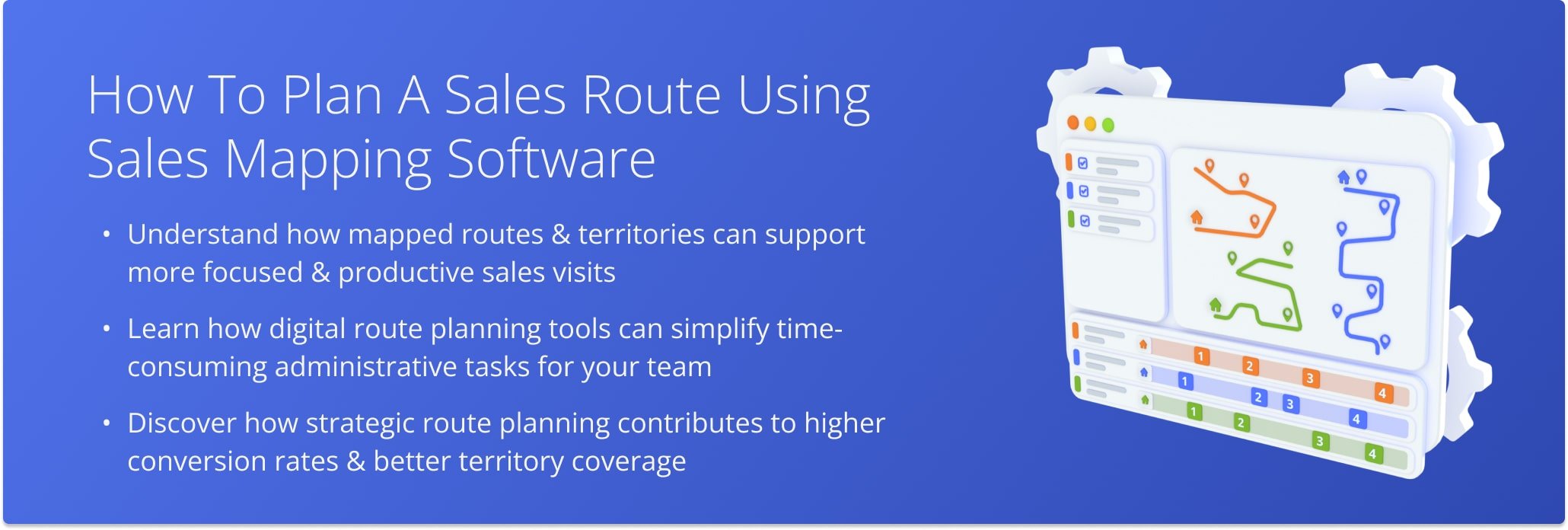 How To Plan A Sales Route Using Sales Mapping Software

• Understand how mapped routes & territories can support more focused & productive sales visits

• Learn how digital route planning tools can simplify time-consuming administrative tasks for your team

• Discover how strategic route planning contributes to higher conversion rates & better territory coverage

1 2 3 4
1 2 3 4
1 2 3 4